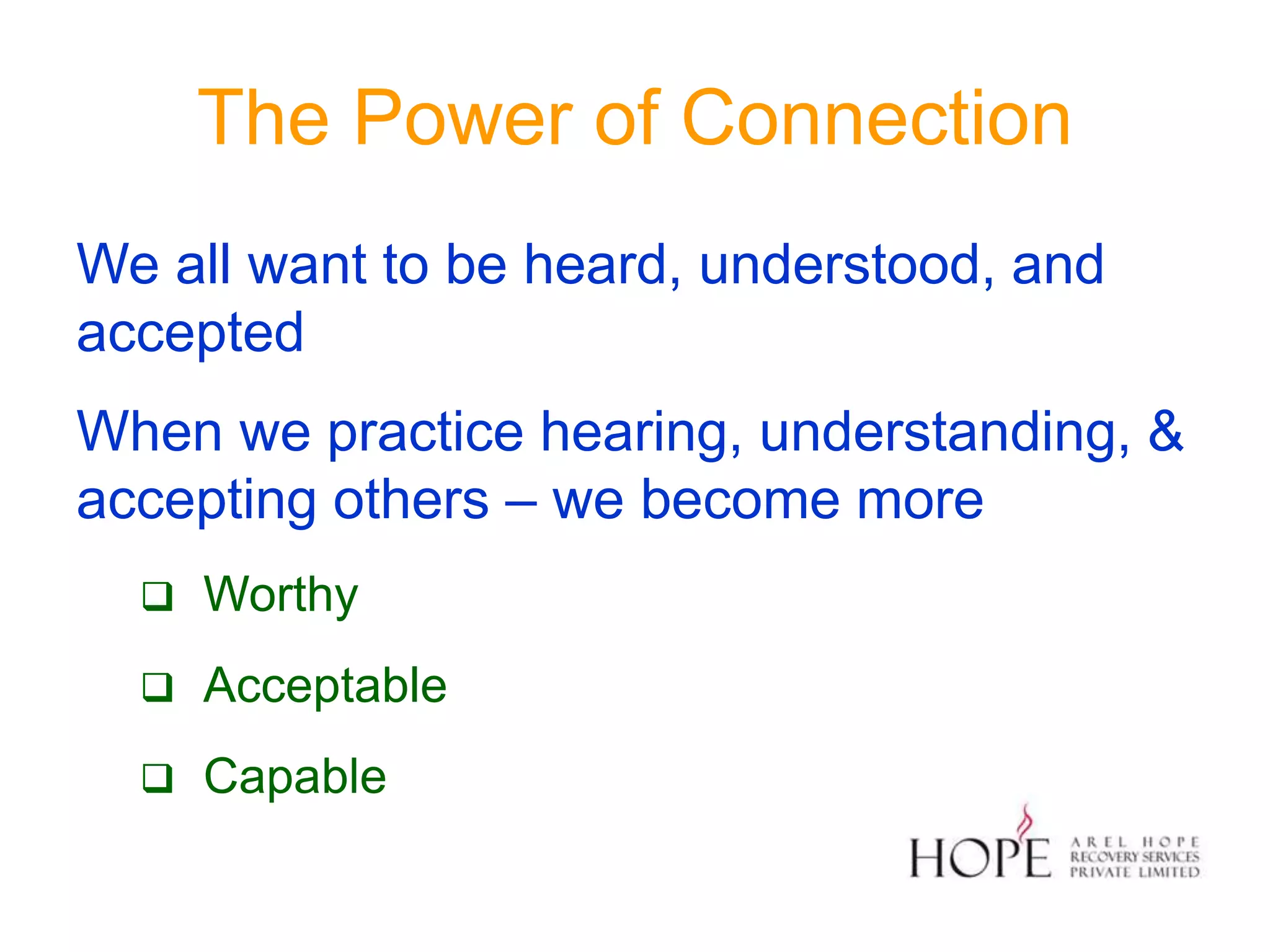 The Power of Connection

We all want to be heard, understood, and accepted

When we practice hearing, understanding, & accepting others – we become more

❑ Worthy

❑ Acceptable

❑ Capable

HOPE AREL HOPE RECOVERY SERVICES PRIVATE LIMITED